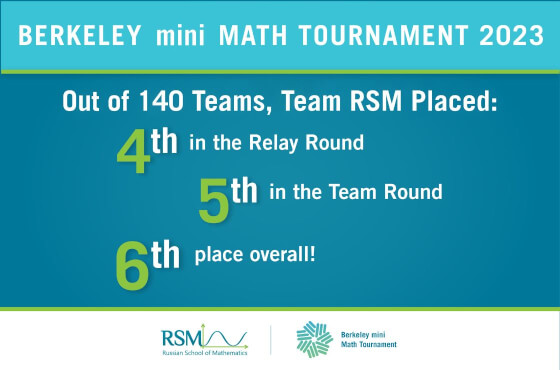 BERKELEY mini MATH TOURNAMENT 2023

Out of 140 Teams, Team RSM Placed:

4th in the Relay Round

5th in the Team Round

6th place overall!

RSM
Russian School of Mathematics

Berkeley mini
Math Tournament